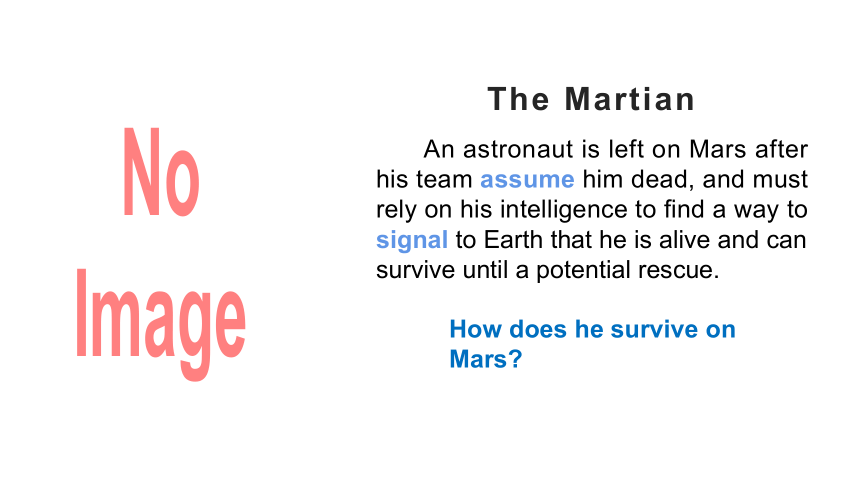 No Image

The Martian

An astronaut is left on Mars after his team assume him dead, and must rely on his intelligence to find a way to signal to Earth that he is alive and can survive until a potential rescue.

How does he survive on Mars?